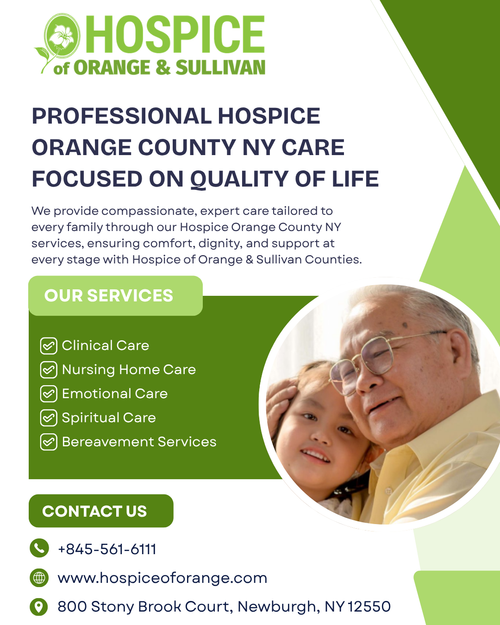 HOSPICE
of ORANGE & SULLIVAN

PROFESSIONAL HOSPICE ORANGE COUNTY NY CARE FOCUSED ON QUALITY OF LIFE

We provide compassionate, expert care tailored to every family through our Hospice Orange County NY services, ensuring comfort, dignity, and support at every stage with Hospice of Orange & Sullivan Counties.

OUR SERVICES

Clinical Care
Nursing Home Care
Emotional Care
Spiritual Care
Bereavement Services

CONTACT US

+845-561-6111

www.hospiceoforange.com

800 Stony Brook Court, Newburgh, NY 12550